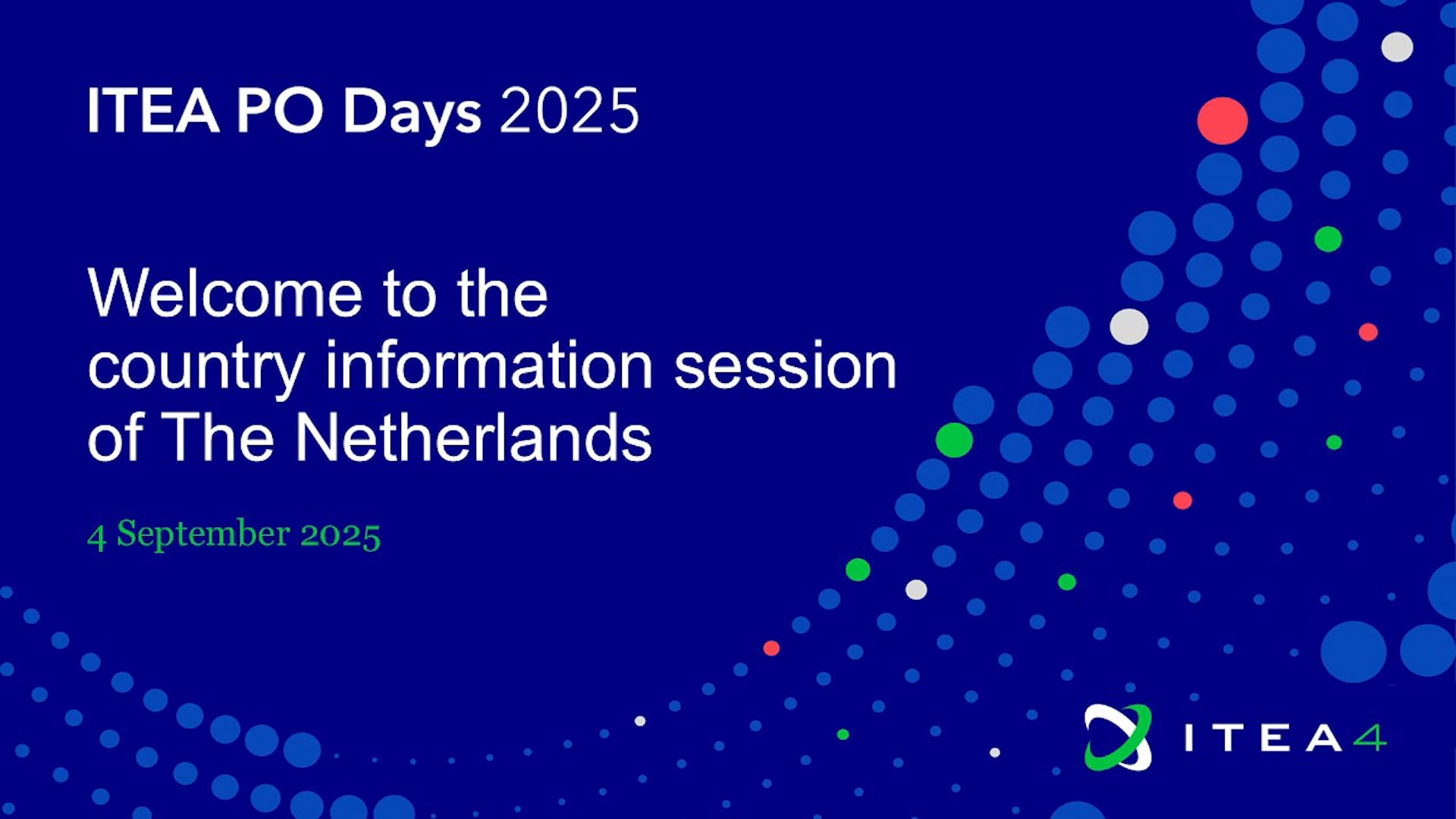 ITEA PO Days 2025

Welcome to the country information session of The Netherlands

4 September 2025

ITEA4